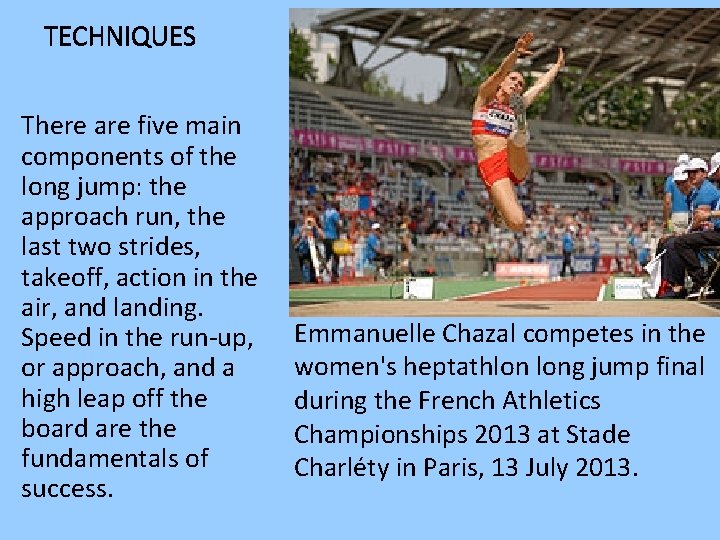 TECHNIQUES

There are five main components of the long jump: the approach run, the last two strides, takeoff, action in the air, and landing. Speed in the run-up, or approach, and a high leap off the board are the fundamentals of success.

Emmanuelle Chazal competes in the women's heptathlon long jump final during the French Athletics Championships 2013 at Stade Charléty in Paris, 13 July 2013.